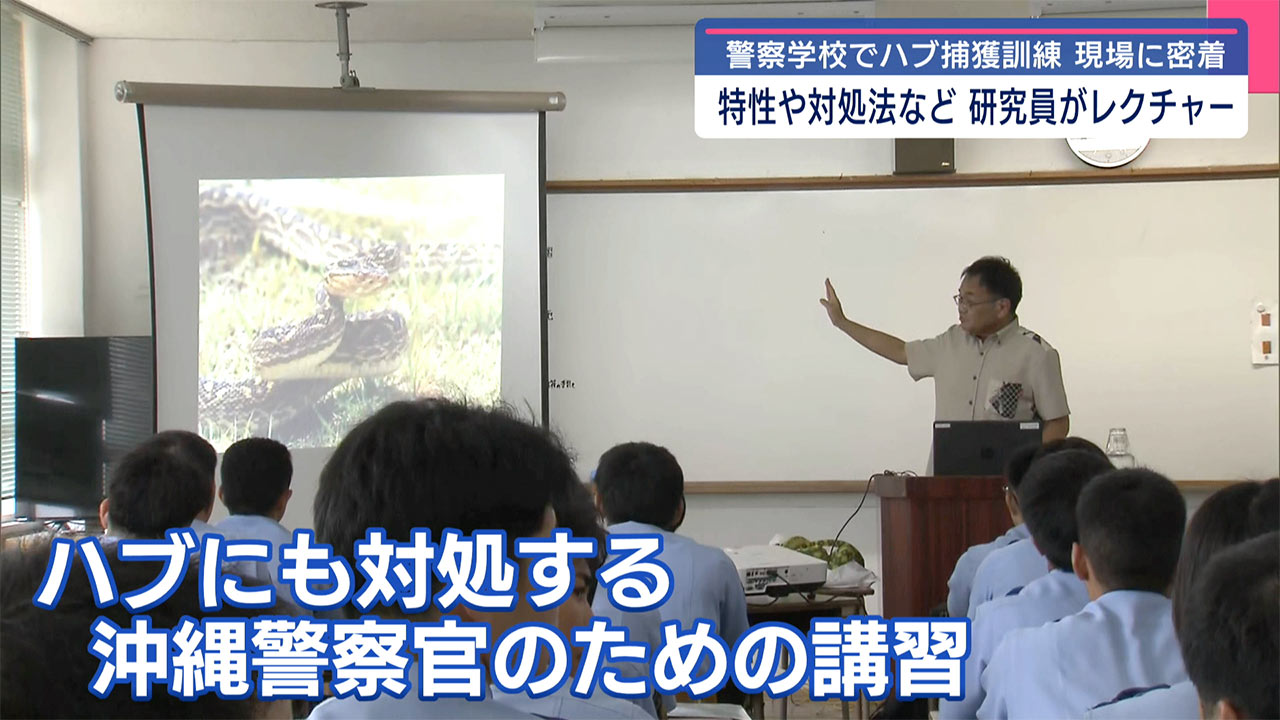 警察学校でハブ捕獲訓練 現場に密着
特性や対処法など 研究員がレクチャー

ハブにも対処する
沖縄警察官のための講習